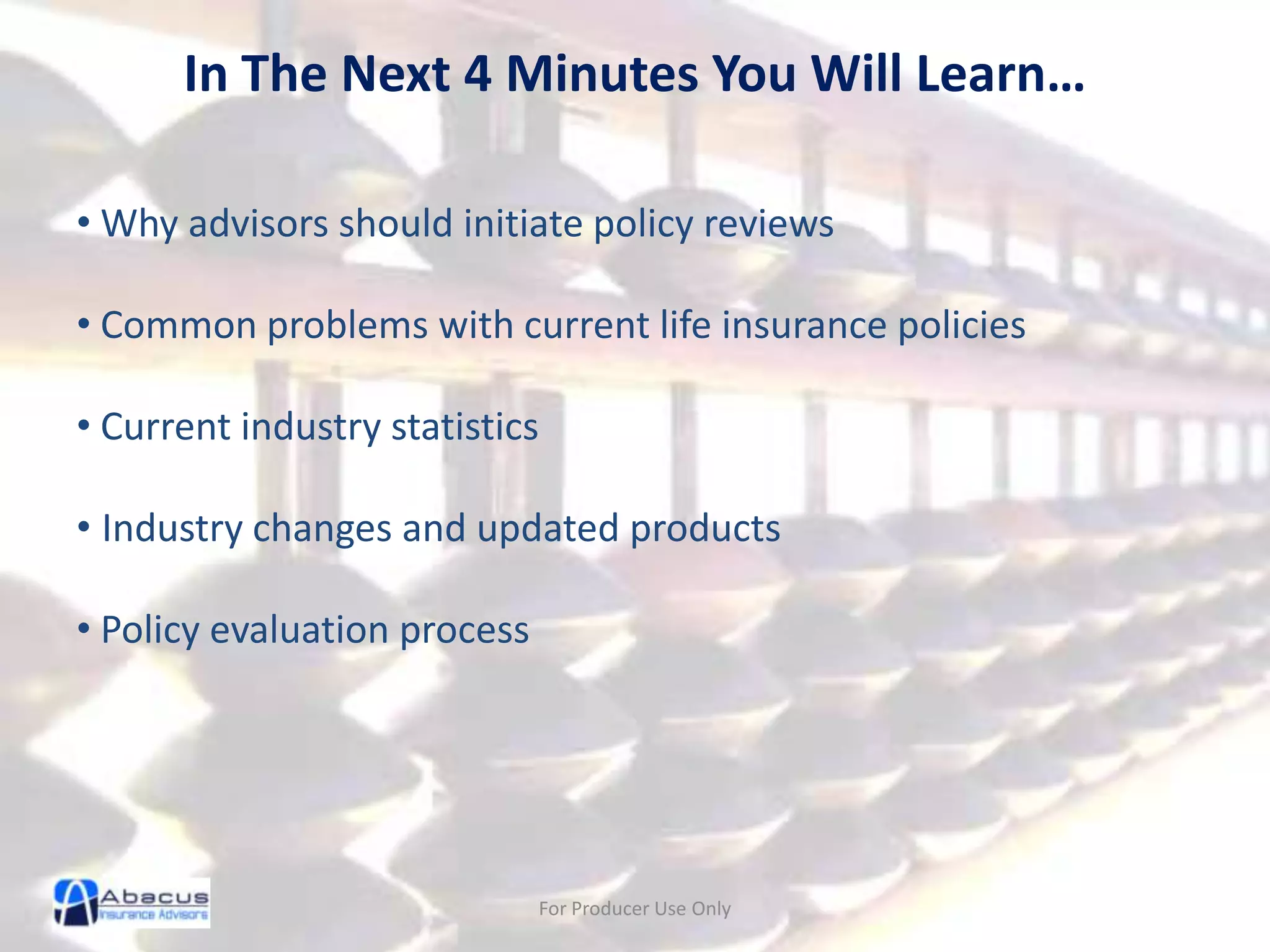 In The Next 4 Minutes You Will Learn…

• Why advisors should initiate policy reviews

• Common problems with current life insurance policies

• Current industry statistics

• Industry changes and updated products

• Policy evaluation process

Abacus Insurance Advisors

For Producer Use Only